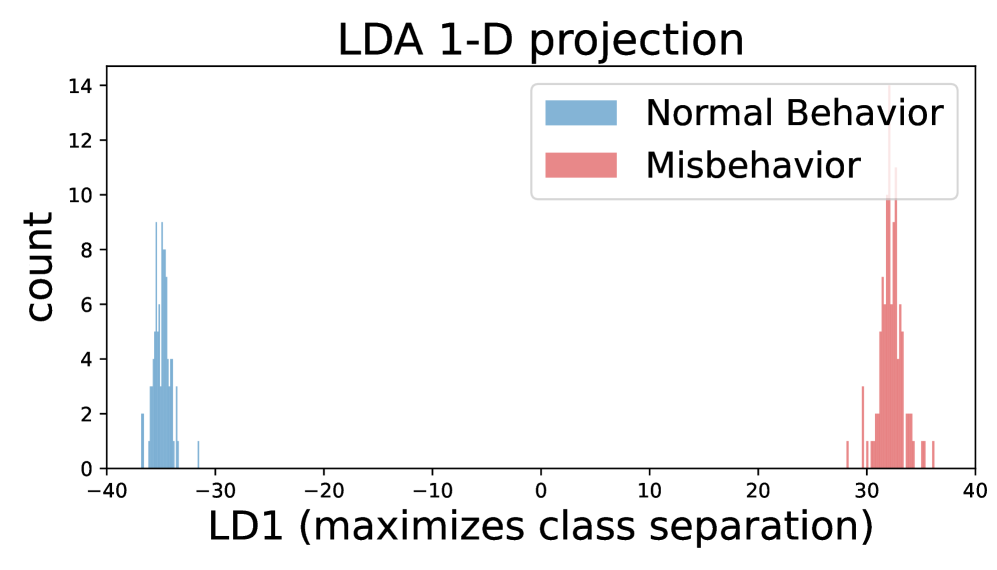 LDA 1-D projection

Normal Behavior
Misbehavior

count

14
12
10
8
6
4
2
0

−40 −30 −20 −10 0 10 20 30 40

LD1 (maximizes class separation)